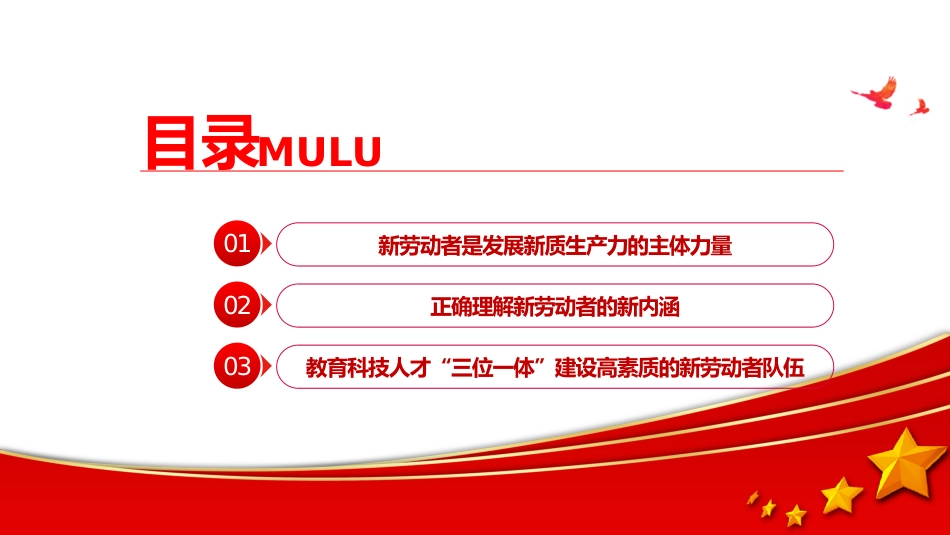 目录MULU

01 新劳动者是发展新质生产力的主体力量

02 正确理解新劳动者的新内涵

03 教育科技人才“三位一体”建设高素质的新劳动者队伍